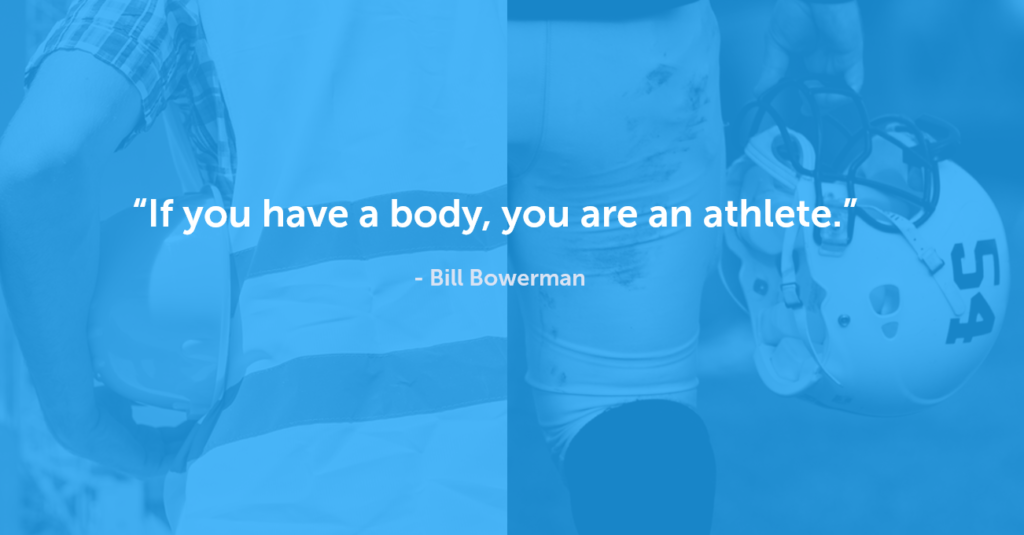 “If you have a body, you are an athlete.”

- Bill Bowerman

54